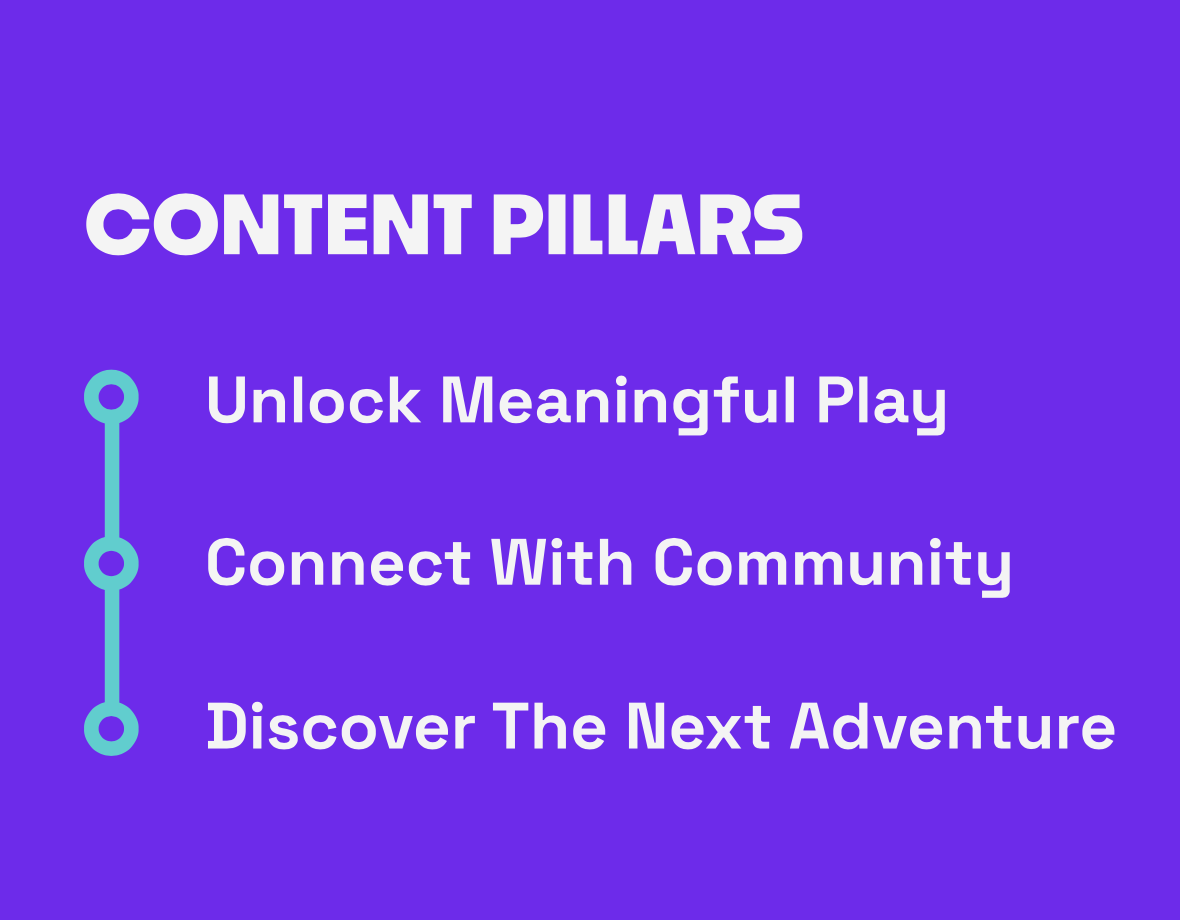 CONTENT PILLARS

Unlock Meaningful Play

Connect With Community

Discover The Next Adventure